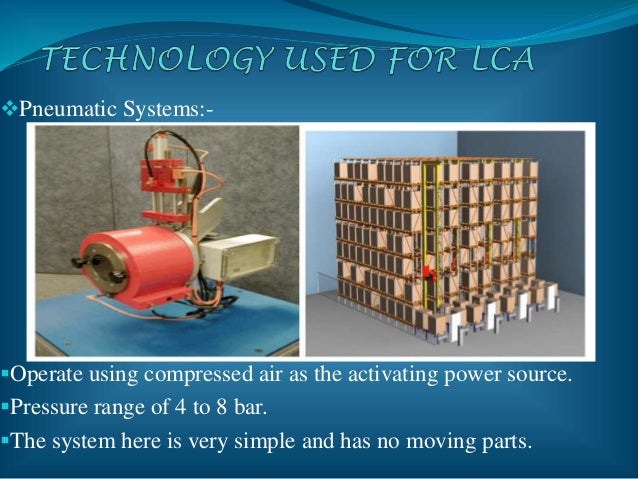 TECHNOLOGY USED FOR LCA

❖Pneumatic Systems:-

▪Operate using compressed air as the activating power source.

▪Pressure range of 4 to 8 bar.

▪The system here is very simple and has no moving parts.